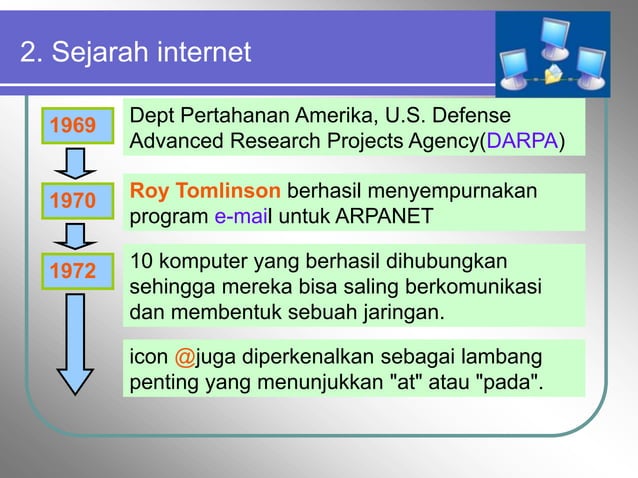 2. Sejarah internet

1969

Dept Pertahanan Amerika, U.S. Defense Advanced Research Projects Agency(DARPA)

1970

Roy Tomlinson berhasil menyempurnakan program e-mail untuk ARPANET

1972

10 komputer yang berhasil dihubungkan sehingga mereka bisa saling berkomunikasi dan membentuk sebuah jaringan.

icon @juga diperkenalkan sebagai lambang penting yang menunjukkan "at" atau "pada".